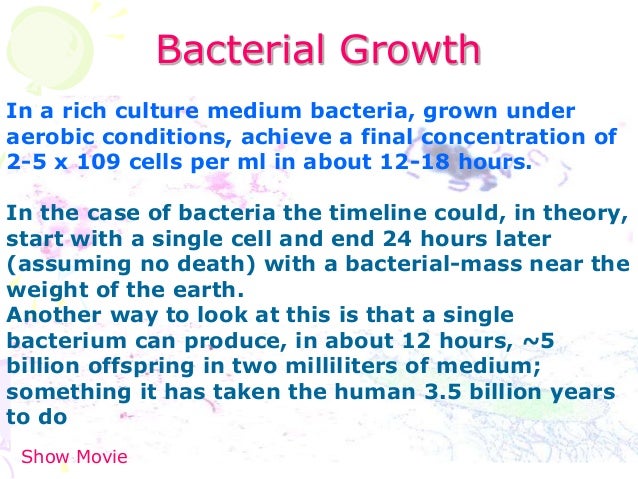 Bacterial Growth

In a rich culture medium bacteria, grown under aerobic conditions, achieve a final concentration of 2-5 x 109 cells per ml in about 12-18 hours.

In the case of bacteria the timeline could, in theory, start with a single cell and end 24 hours later (assuming no death) with a bacterial-mass near the weight of the earth.
Another way to look at this is that a single bacterium can produce, in about 12 hours, ~5 billion offspring in two milliliters of medium; something it has taken the human 3.5 billion years to do

Show Movie